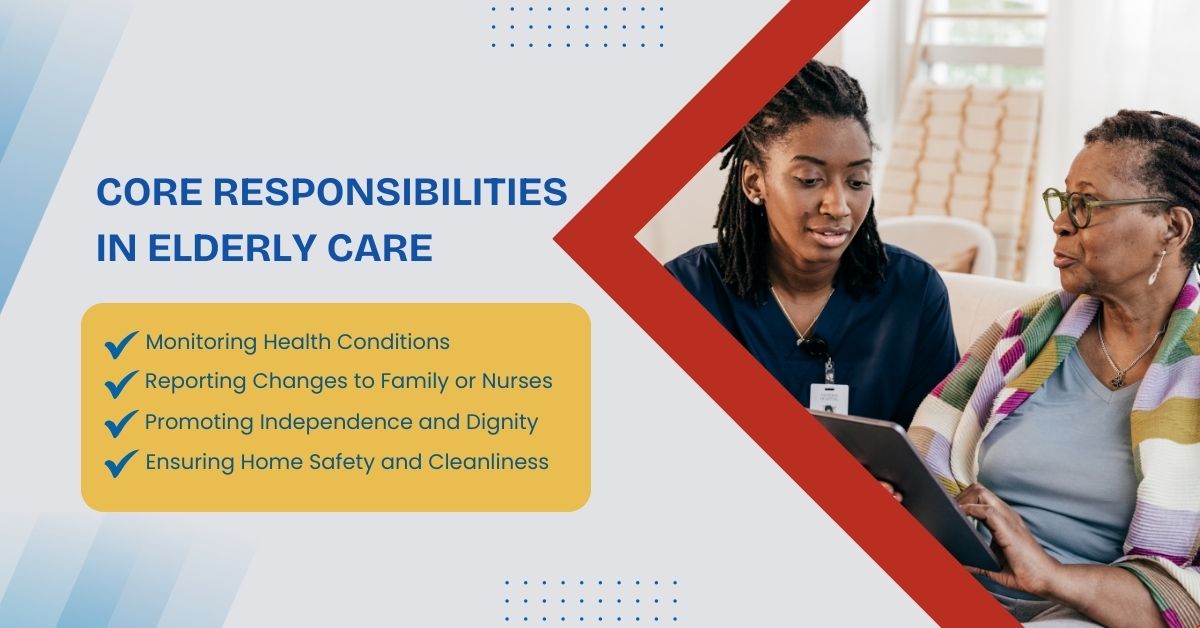 CORE RESPONSIBILITIES IN ELDERLY CARE

Monitoring Health Conditions
Reporting Changes to Family or Nurses
Promoting Independence and Dignity
Ensuring Home Safety and Cleanliness